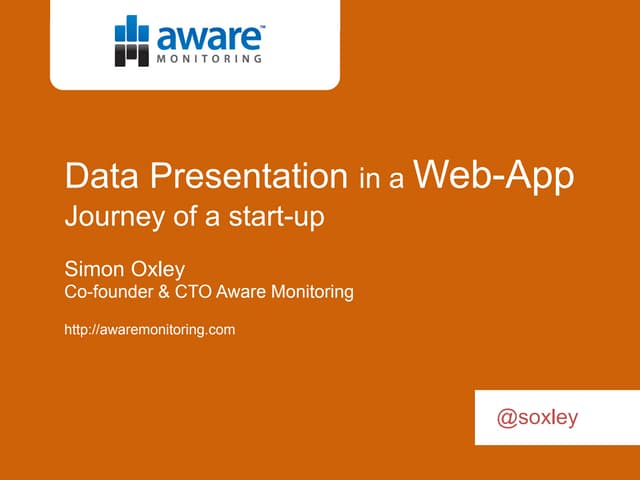 aware™
MONITORING

Data Presentation in a Web-App
Journey of a start-up

Simon Oxley
Co-founder & CTO Aware Monitoring

http://awaremonitoring.com

@soxley